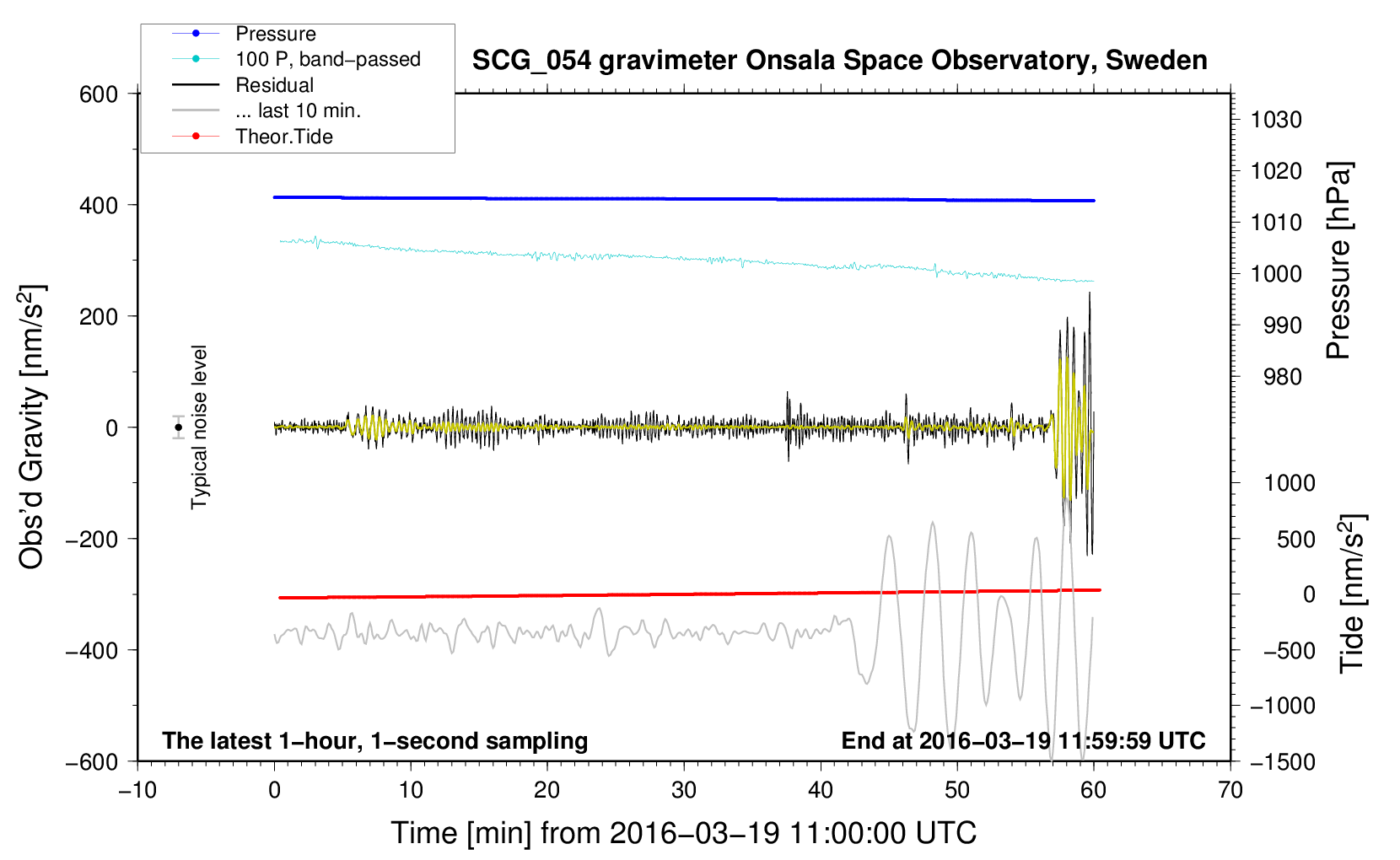 Pressure
100 P, band−passed
Residual
... last 10 min.
Theor.Tide

SCG_054 gravimeter Onsala Space Observatory, Sweden

600
400
200
0
−200
−400
−600

Obs'd Gravity [nm/s$^2$]

Typical noise level

1030
1020
1010
1000
990
980

Pressure [hPa]

1000
500
0
−500
−1000
−1500

Tide [nm/s$^2$]

The latest 1−hour, 1−second sampling

End at 2016−03−19 11:59:59 UTC

−10
0
10
20
30
40
50
60
70

Time [min] from 2016−03−19 11:00:00 UTC